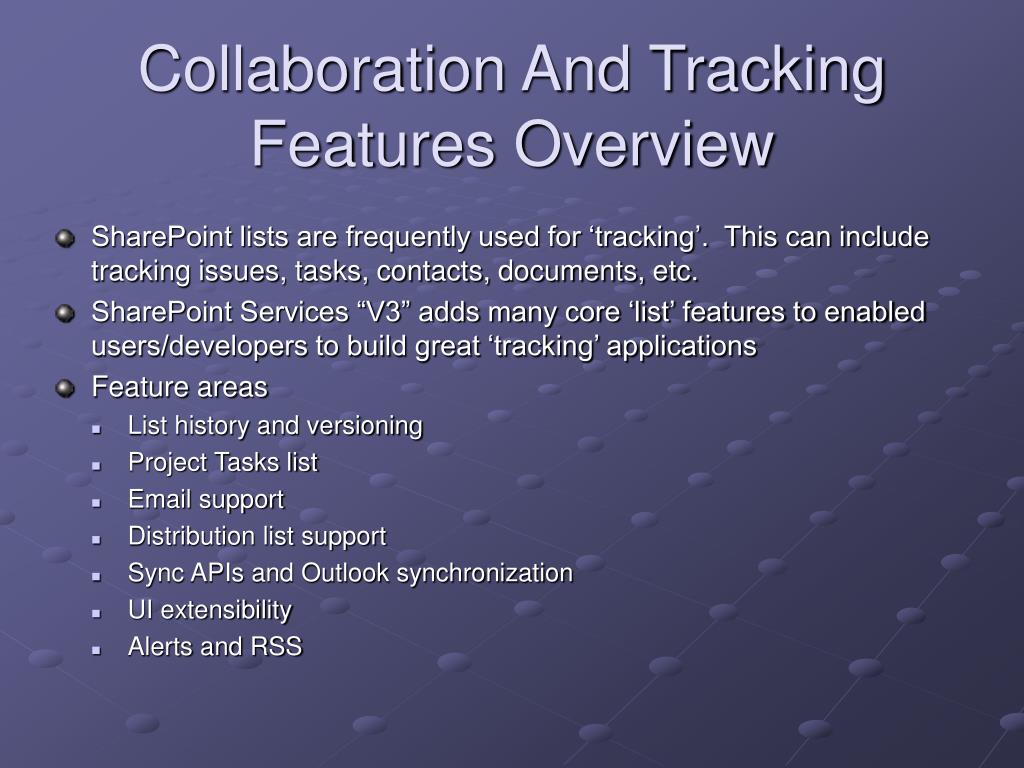 Collaboration And Tracking Features Overview

SharePoint lists are frequently used for ‘tracking’. This can include tracking issues, tasks, contacts, documents, etc.

SharePoint Services “V3” adds many core ‘list’ features to enabled users/developers to build great ‘tracking’ applications

Feature areas

List history and versioning

Project Tasks list

Email support

Distribution list support

Sync APIs and Outlook synchronization

UI extensibility

Alerts and RSS